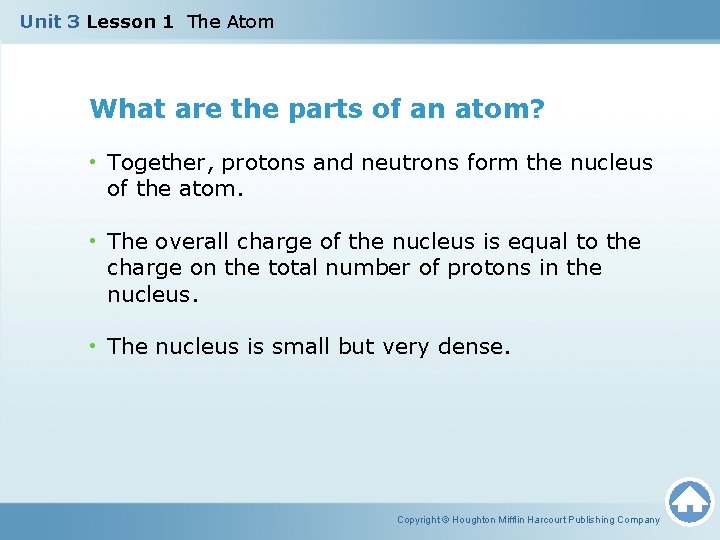 Unit 3 Lesson 1 The Atom

What are the parts of an atom?

• Together, protons and neutrons form the nucleus of the atom.

• The overall charge of the nucleus is equal to the charge on the total number of protons in the nucleus.

• The nucleus is small but very dense.

Copyright © Houghton Mifflin Harcourt Publishing Company